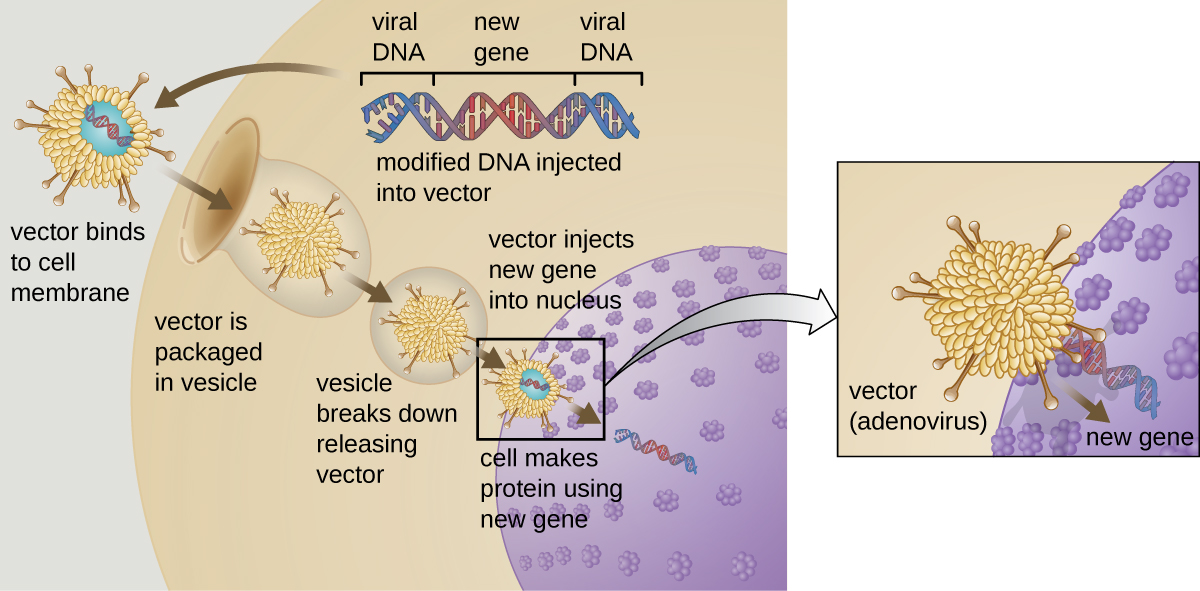 viral DNA

new gene

viral DNA

modified DNA injected into vector

vector binds to cell membrane

vector is packaged in vesicle

vesicle breaks down releasing vector

vector injects new gene into nucleus

cell makes protein using new gene

vector (adenovirus)

new gene